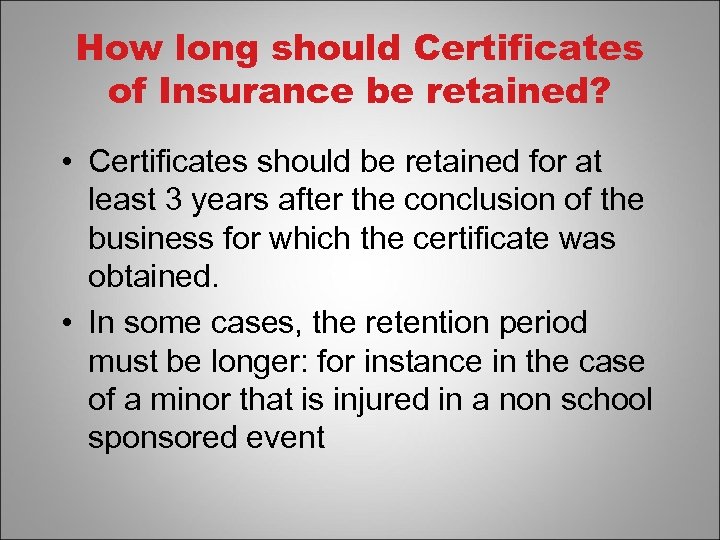 How long should Certificates of Insurance be retained?

• Certificates should be retained for at least 3 years after the conclusion of the business for which the certificate was obtained.

• In some cases, the retention period must be longer: for instance in the case of a minor that is injured in a non school sponsored event